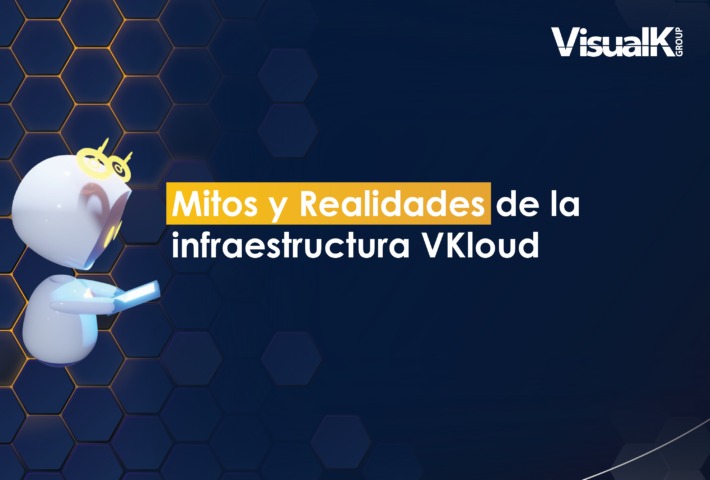 VisualK GROUP

Mitos y Realidades de la infraestructura VKloud